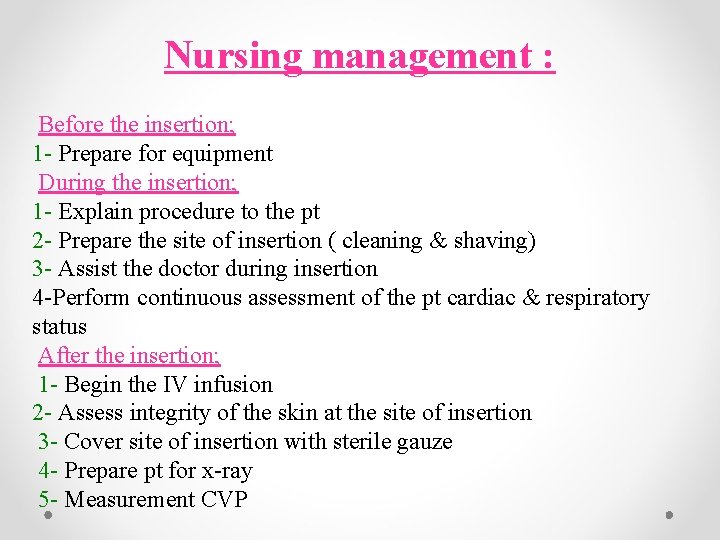 Nursing management :

Before the insertion;
1- Prepare for equipment
During the insertion;
1- Explain procedure to the pt
2- Prepare the site of insertion ( cleaning & shaving)
3- Assist the doctor during insertion
4-Perform continuous assessment of the pt cardiac & respiratory status
After the insertion;
1- Begin the IV infusion
2- Assess integrity of the skin at the site of insertion
3- Cover site of insertion with sterile gauze
4- Prepare pt for x-ray
5- Measurement CVP